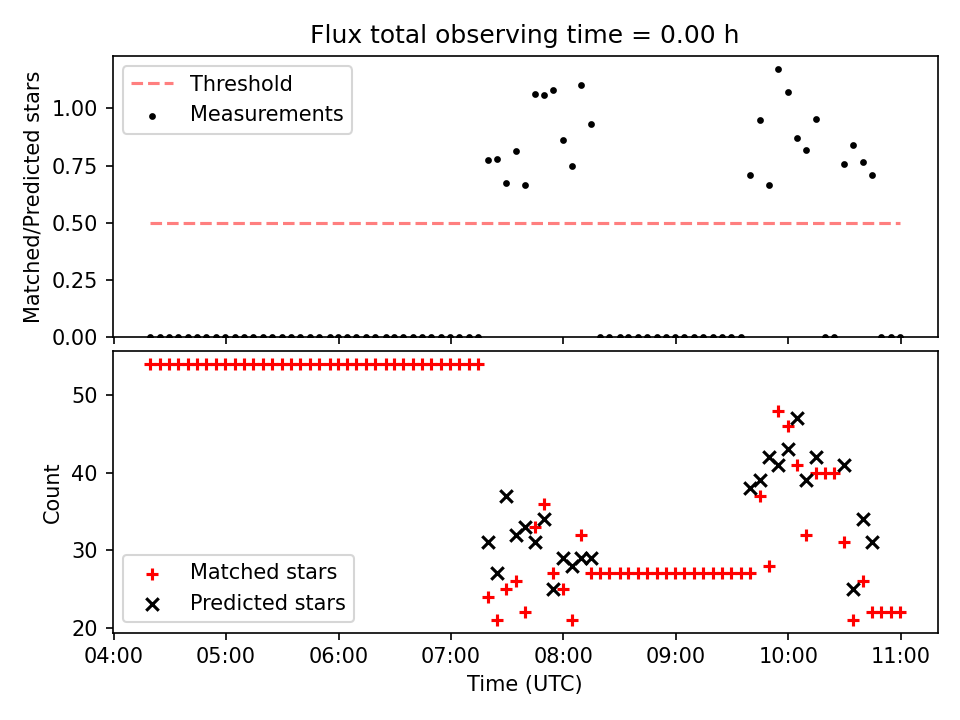 Flux total observing time = 0.00 h

Threshold
Measurements

Matched/Predicted stars

1.00
0.75
0.50
0.25
0.00

Count

50
40
30
20

Matched stars
Predicted stars

04:00 05:00 06:00 07:00 08:00 09:00 10:00 11:00

Time (UTC)